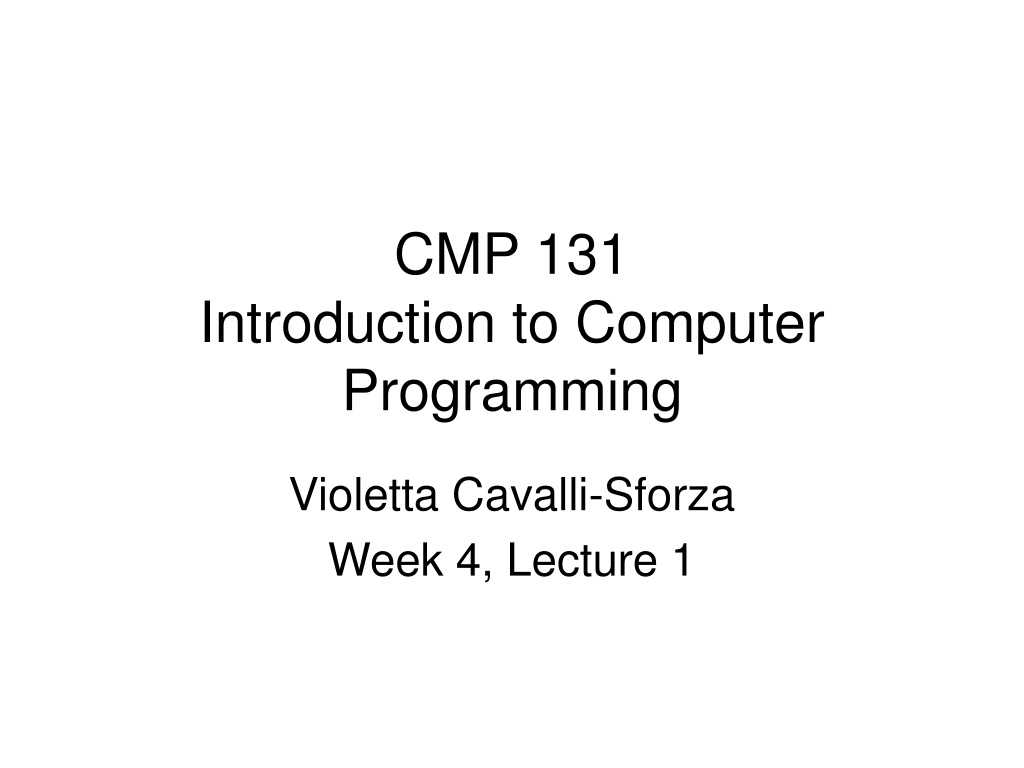 CMP 131
Introduction to Computer Programming

Violetta Cavalli-Sforza

Week 4, Lecture 1